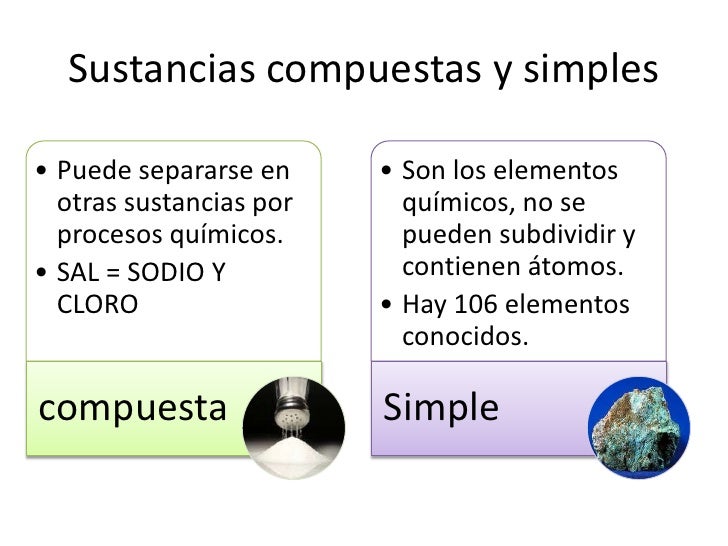 Sustancias compuestas y simples

• Puede separarse en otras sustancias por procesos químicos.
• SAL = SODIO Y CLORO

compuesta

• Son los elementos químicos, no se pueden subdividir y contienen átomos.
• Hay 106 elementos conocidos.

Simple